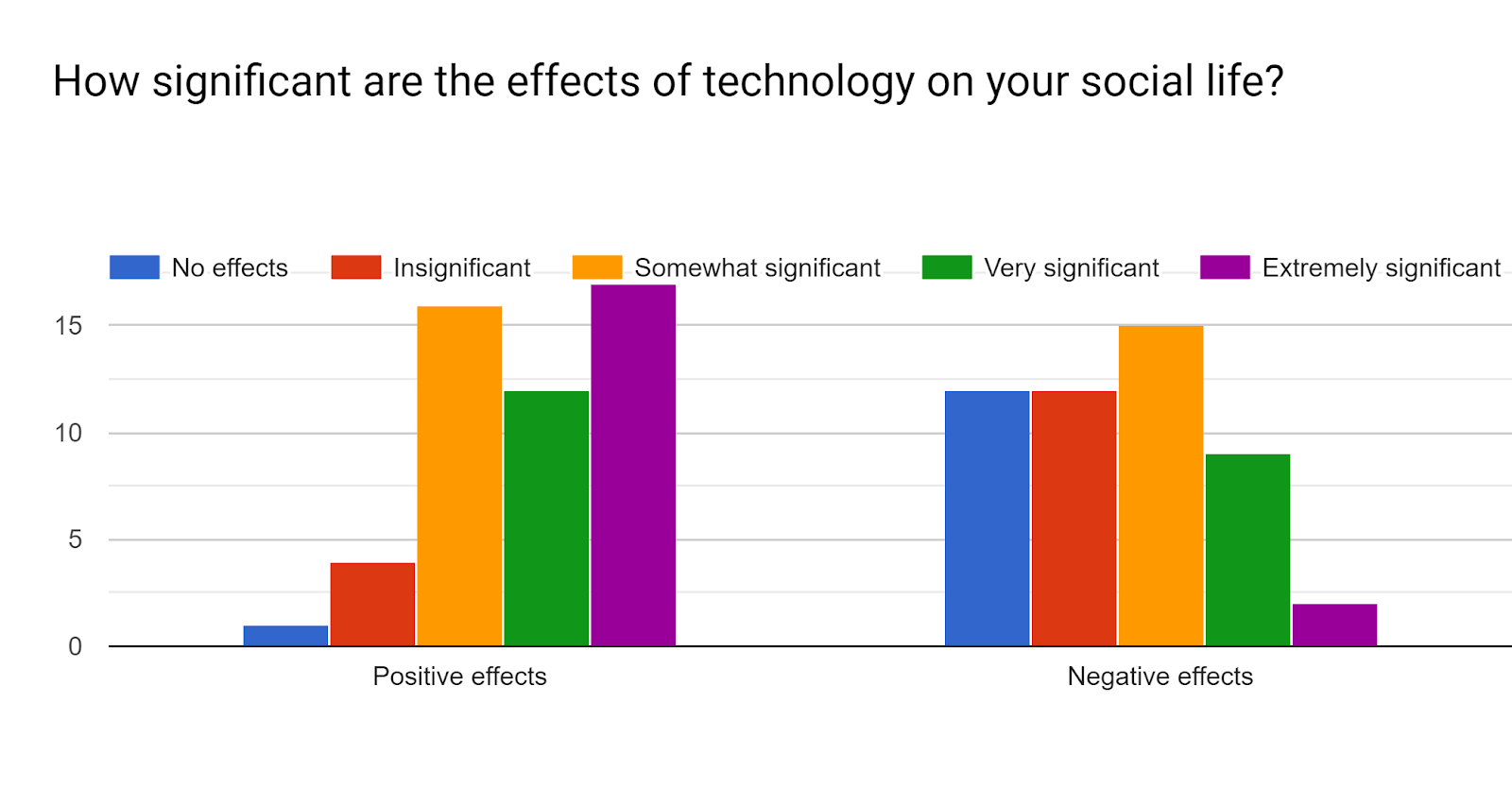 How significant are the effects of technology on your social life?

No effects
Insignificant
Somewhat significant
Very significant
Extremely significant

15
10
5
0

Positive effects
Negative effects